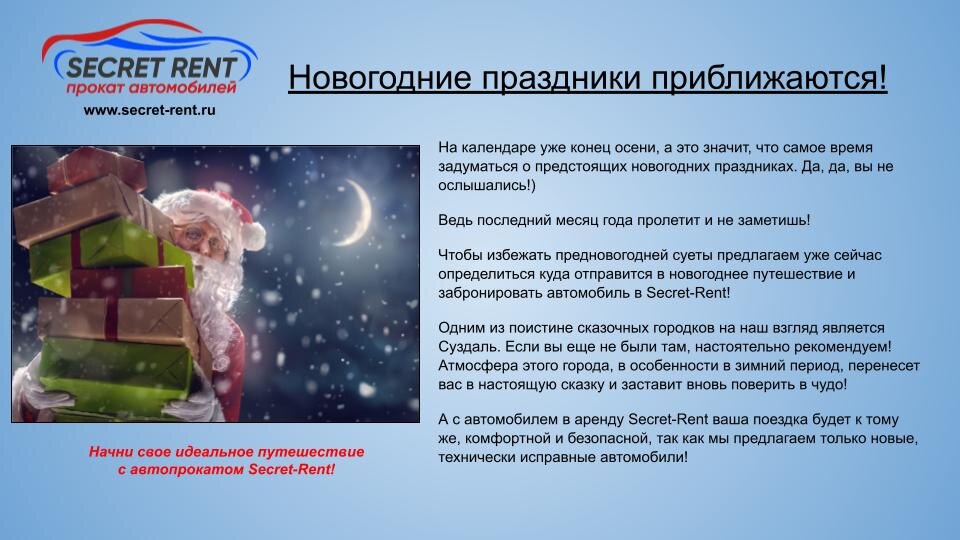 SECRET RENT
прокат автомобилей
www.secret-rent.ru

Новогодние праздники приближаются!

На календаре уже конец осени, а это значит, что самое время задуматься о предстоящих новогодних праздниках. Да, да, вы не ослышались!)

Ведь последний месяц года пролетит и не заметишь!

Чтобы избежать предновогодней суеты предлагаем уже сейчас определиться куда отправится в новогоднее путешествие и забронировать автомобиль в Secret-Rent!

Одним из поистине сказочных городков на наш взгляд является Суздаль. Если вы еще не были там, настоятельно рекомендуем! Атмосфера этого города, в особенности в зимний период, перенесет вас в настоящую сказку и заставит вновь поверить в чудо!

А с автомобилем в аренду Secret-Rent ваша поездка будет к тому же, комфортной и безопасной, так как мы предлагаем только новые, технически исправные автомобили!

Начни свое идеальное путешествие с автопрокатом Secret-Rent!